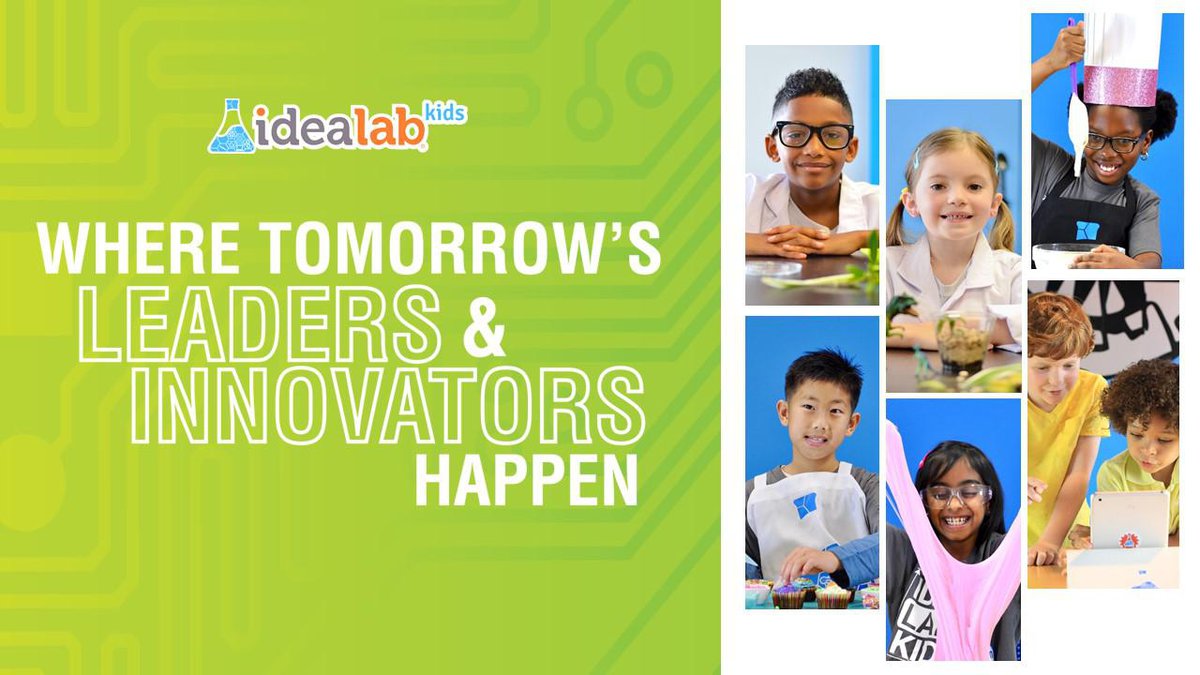 idealab kids

WHERE TOMORROW'S LEADERS & INNOVATORS HAPPEN